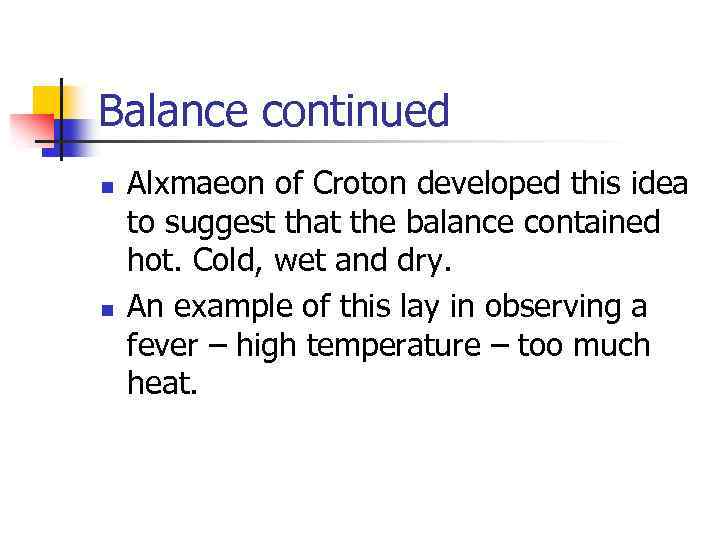 Balance continued

- Alxmaeon of Croton developed this idea to suggest that the balance contained hot. Cold, wet and dry.
- An example of this lay in observing a fever – high temperature – too much heat.